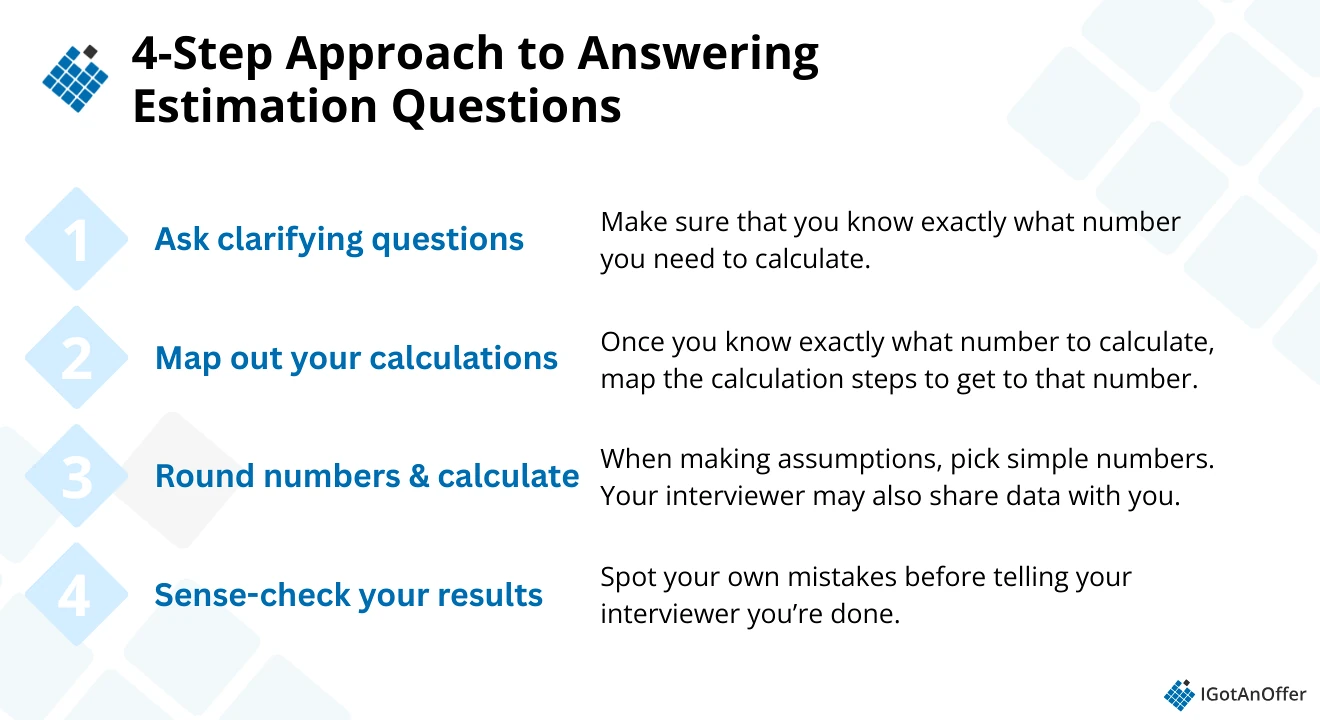 4-Step Approach to Answering Estimation Questions

1 Ask clarifying questions

Make sure that you know exactly what number you need to calculate.

2 Map out your calculations

Once you know exactly what number to calculate, map the calculation steps to get to that number.

3 Round numbers & calculate

When making assumptions, pick simple numbers. Your interviewer may also share data with you.

4 Sense-check your results

Spot your own mistakes before telling your interviewer you're done.

IGotAnOffer